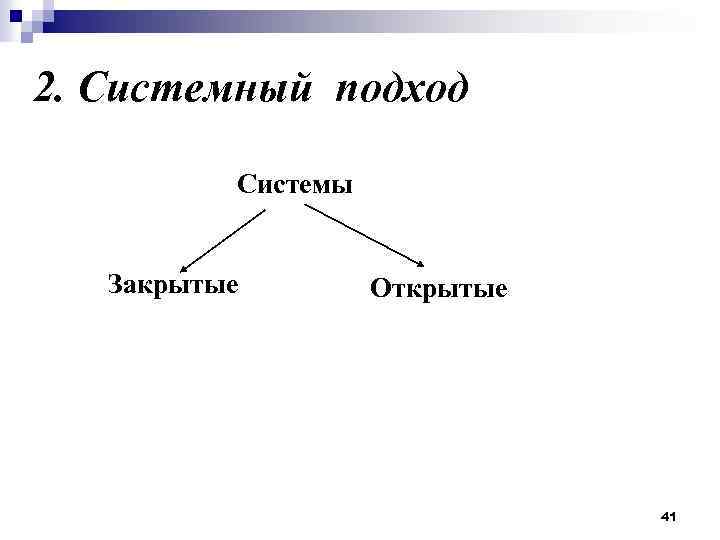 2. Системный подход

Системы

Закрытые

Открытые

41